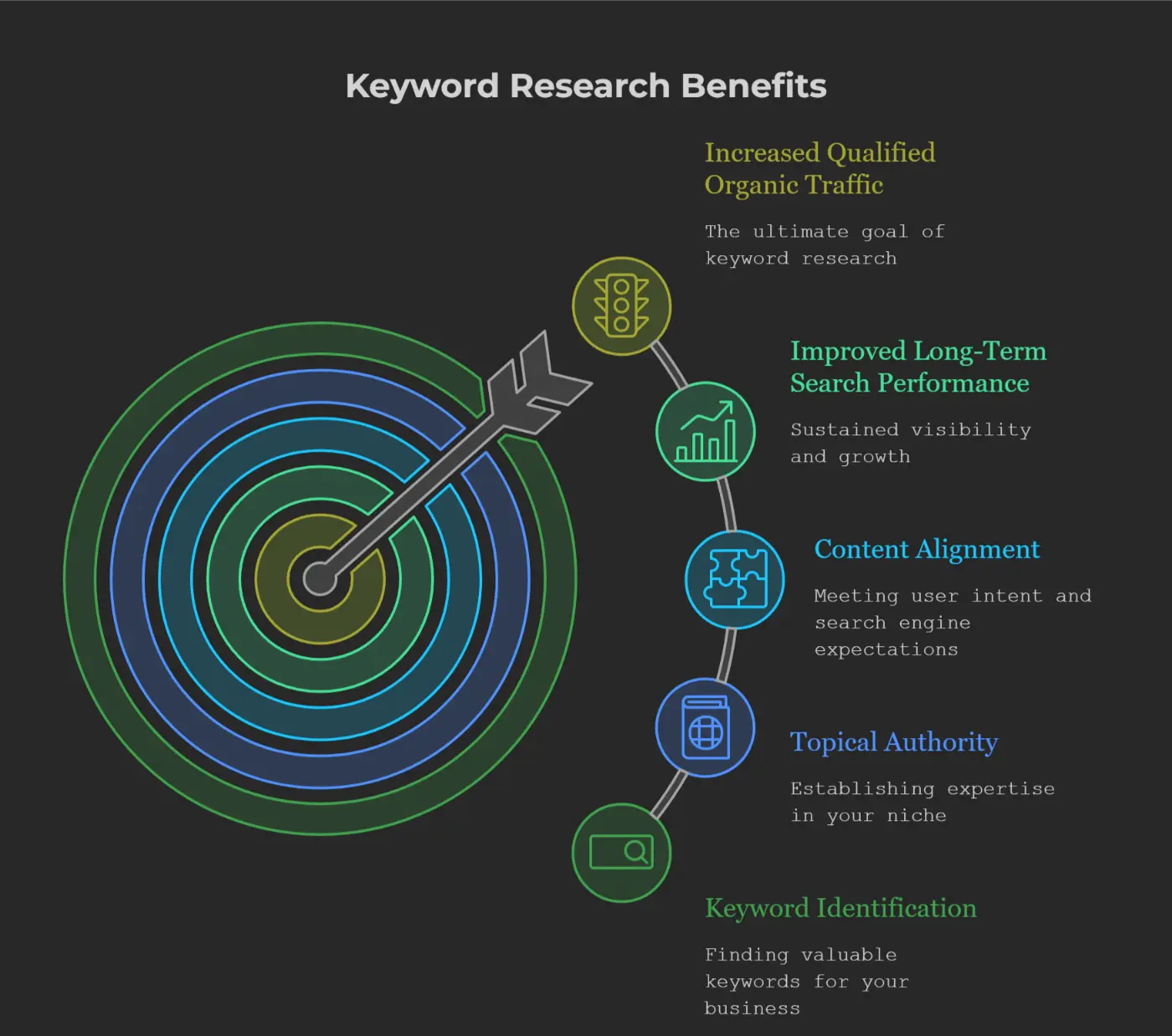 Keyword Research Benefits

Increased Qualified Organic Traffic

The ultimate goal of keyword research

Improved Long-Term Search Performance

Sustained visibility and growth

Content Alignment

Meeting user intent and search engine expectations

Topical Authority

Establishing expertise in your niche

Keyword Identification

Finding valuable keywords for your business